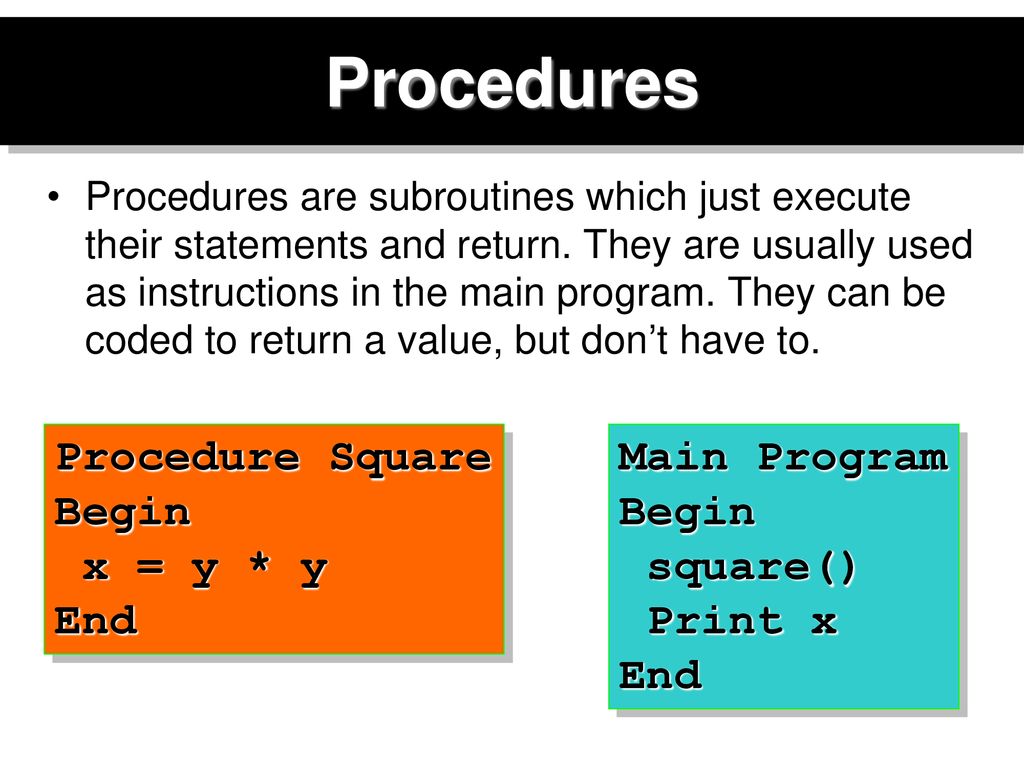 Procedures

• Procedures are subroutines which just execute their statements and return. They are usually used as instructions in the main program. They can be coded to return a value, but don’t have to.

Procedure Square
Begin
 x = y * y
End

Main Program
Begin
 square()
 Print x
End